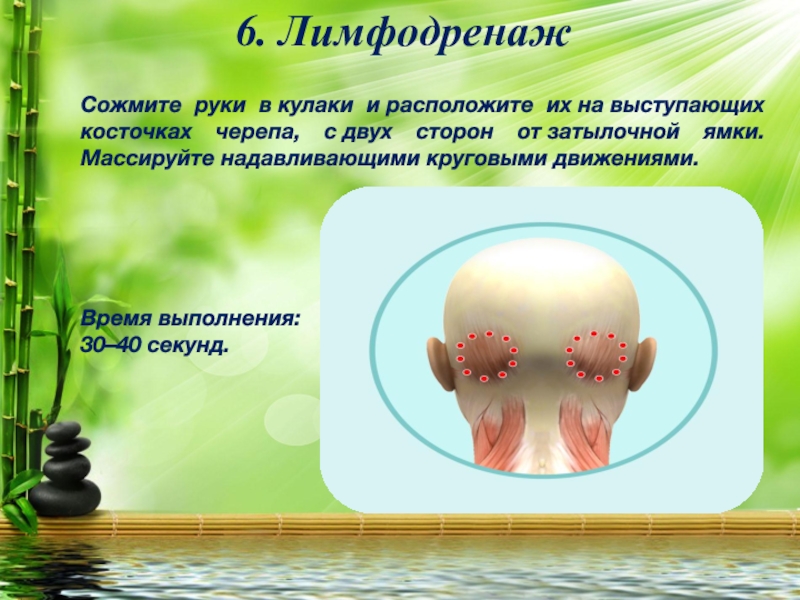 6. Лимфодренаж

Сожмите руки в кулаки и расположите их на выступающих косточках черепа, с двух сторон от затылочной ямки. Массируйте надавливающими круговыми движениями.

Время выполнения:
30–40 секунд.